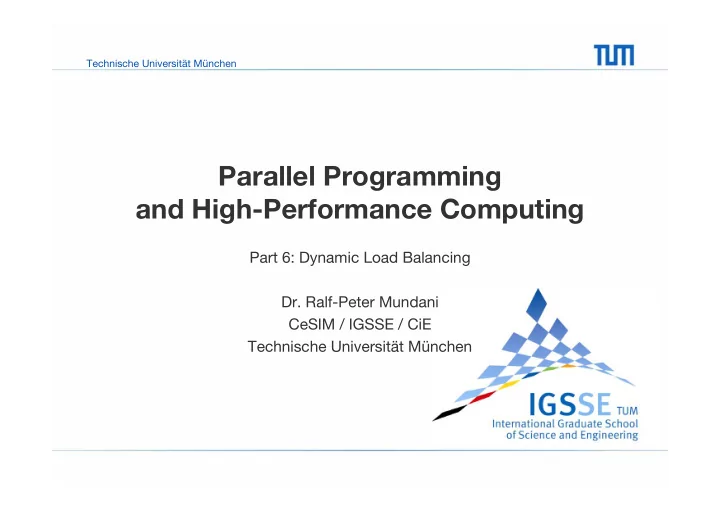 Technische Universität München

TUM

Parallel Programming and High-Performance Computing

Part 6: Dynamic Load Balancing

Dr. Ralf-Peter Mundani
CeSIM / IGSSE / CiE
Technische Universität München

IGSSE TUM
International Graduate School of Science and Engineering